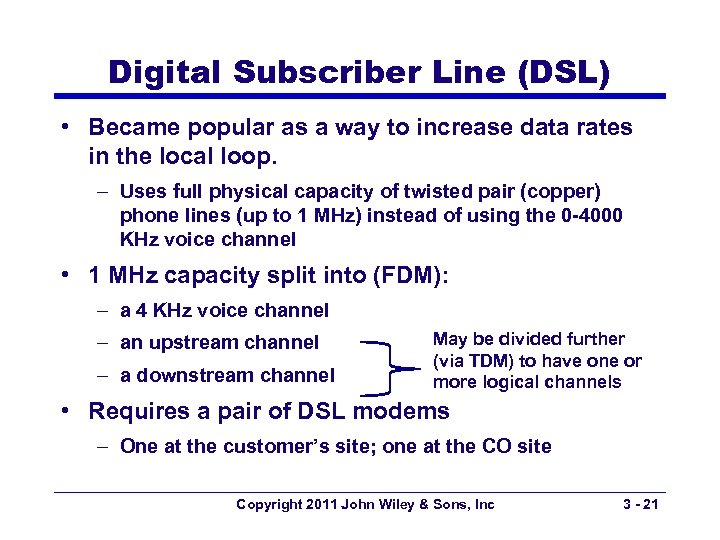 Digital Subscriber Line (DSL)

• Became popular as a way to increase data rates in the local loop.

– Uses full physical capacity of twisted pair (copper) phone lines (up to 1 MHz) instead of using the 0-4000 KHz voice channel

• 1 MHz capacity split into (FDM):

– a 4 KHz voice channel

– an upstream channel

– a downstream channel

May be divided further (via TDM) to have one or more logical channels

• Requires a pair of DSL modems

– One at the customer's site; one at the CO site

Copyright 2011 John Wiley & Sons, Inc

3 - 21